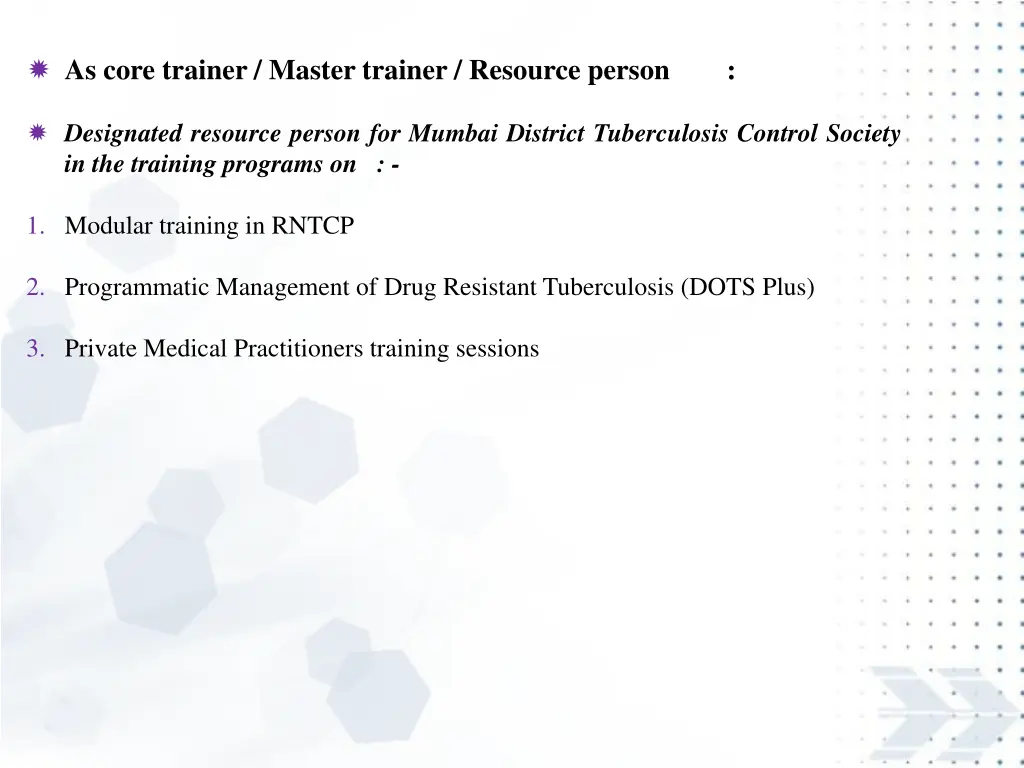 As core trainer / Master trainer / Resource person :

Designated resource person for Mumbai District Tuberculosis Control Society in the training programs on : -

1. Modular training in RNTCP

2. Programmatic Management of Drug Resistant Tuberculosis (DOTS Plus)

3. Private Medical Practitioners training sessions